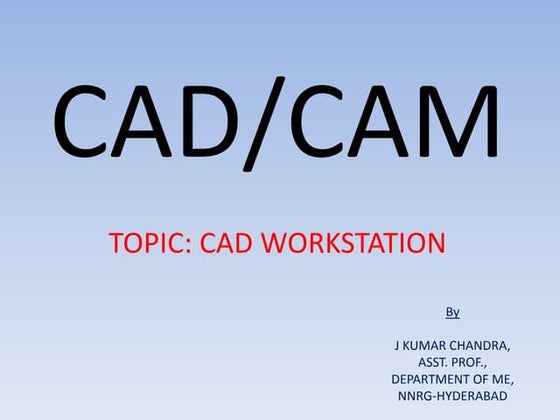 CAD/CAM

TOPIC: CAD WORKSTATION

By

J KUMAR CHANDRA,
ASST. PROF.,
DEPARTMENT OF ME,
NNRG-HYDERABAD